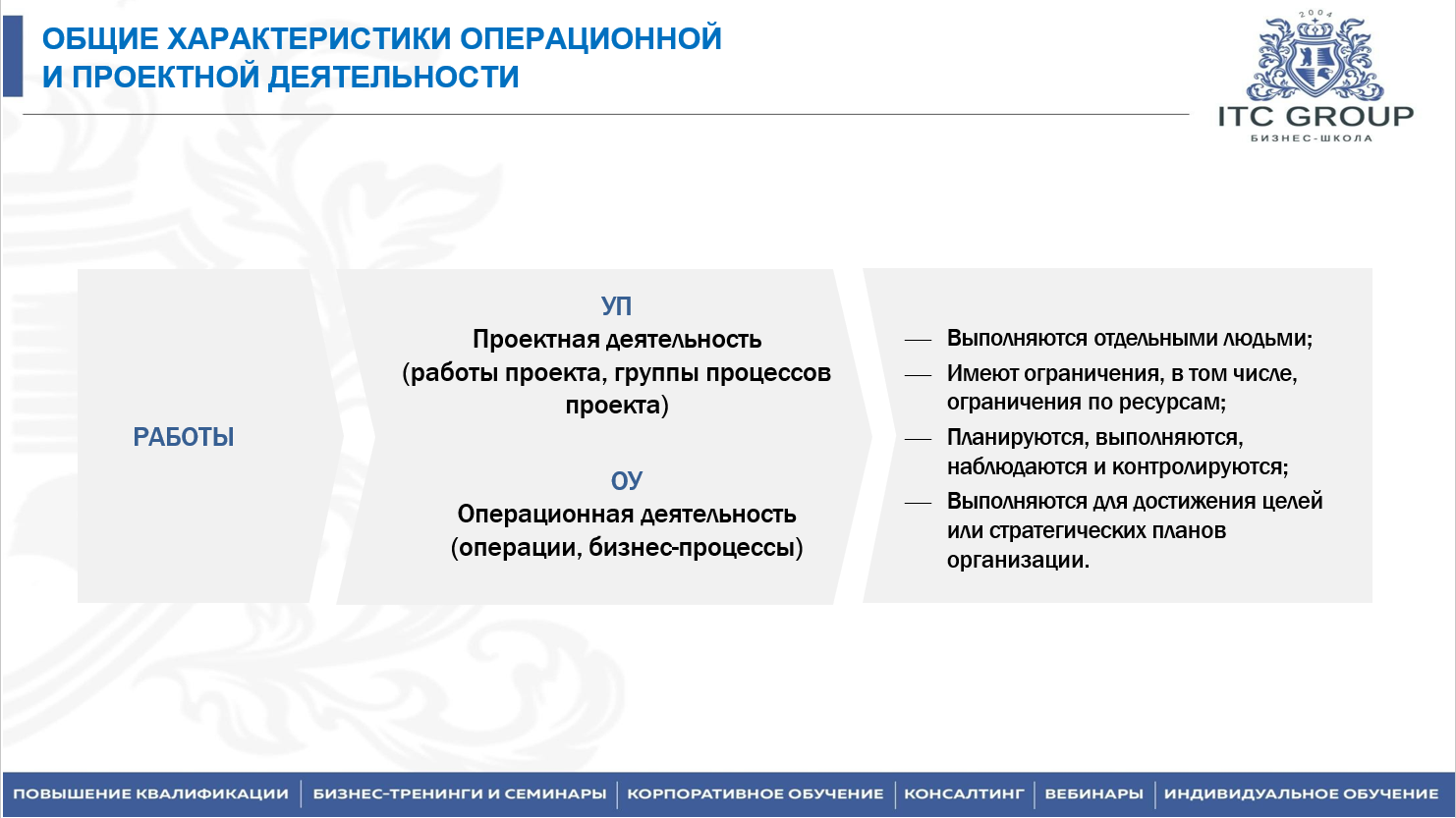 ОБЩИЕ ХАРАКТЕРИСТИКИ ОПЕРАЦИОННОЙ И ПРОЕКТНОЙ ДЕЯТЕЛЬНОСТИ

2004
ITC GROUP
БИЗНЕС-ШКОЛА

РАБОТЫ

УП
Проектная деятельность
(работы проекта, группы процессов проекта)

ОУ
Операционная деятельность
(операции, бизнес-процессы)

— Выполняются отдельными людьми;
— Имеют ограничения, в том числе, ограничения по ресурсам;
— Планируются, выполняются, наблюдаются и контролируются;
— Выполняются для достижения целей или стратегических планов организации.

ПОВЫШЕНИЕ КВАЛИФИКАЦИИ | БИЗНЕС-ТРЕНИНГИ И СЕМИНАРЫ | КОРПОРАТИВНОЕ ОБУЧЕНИЕ | КОНСАЛТИНГ | ВЕБИНАРЫ | ИНДИВИДУАЛЬНОЕ ОБУЧЕНИЕ